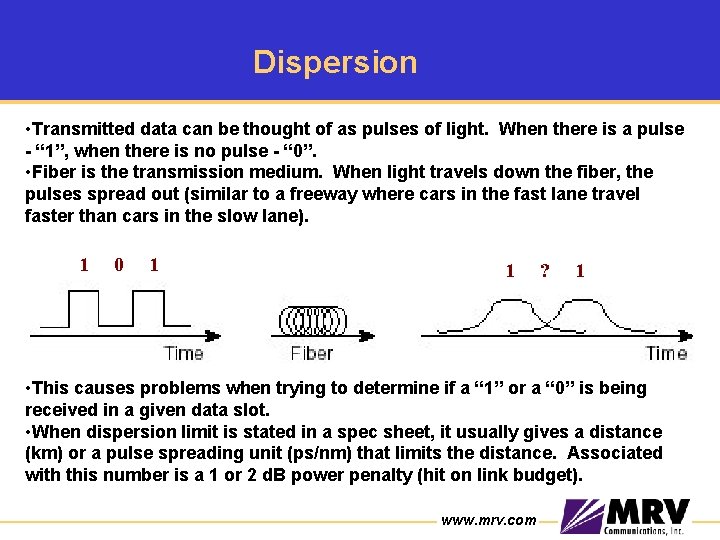 Dispersion

•Transmitted data can be thought of as pulses of light. When there is a pulse - “1”, when there is no pulse - “0”.
•Fiber is the transmission medium. When light travels down the fiber, the pulses spread out (similar to a freeway where cars in the fast lane travel faster than cars in the slow lane).

1 0 1

Time

Fiber

1 ? 1

Time

•This causes problems when trying to determine if a “1” or a “0” is being received in a given data slot.
•When dispersion limit is stated in a spec sheet, it usually gives a distance (km) or a pulse spreading unit (ps/nm) that limits the distance. Associated with this number is a 1 or 2 dB power penalty (hit on link budget).

www.mrv.com

MRV
Communications, Inc.